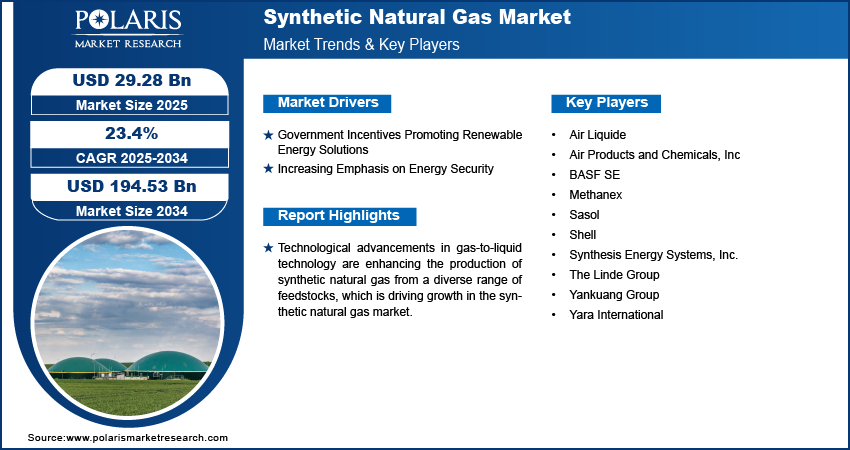 POLARIS
MARKET RESEARCH

Synthetic Natural Gas Market
Market Trends & Key Players

USD 29.28 Bn
Market Size 2025

23.4%
CAGR 2025-2034

USD 194.53 Bn
Market Size 2034

Market Drivers

★ Government Incentives Promoting Renewable Energy Solutions
★ Increasing Emphasis on Energy Security

Report Highlights

★ Technological advancements in gas-to-liquid technology are enhancing the production of synthetic natural gas from a diverse range of feedstocks, which is driving growth in the synthetic natural gas market.

Key Players

• Air Liquide
• Air Products and Chemicals, Inc
• BASF SE
• Methanex
• Sasol
• Shell
• Synthesis Energy Systems, Inc.
• The Linde Group
• Yankuang Group
• Yara International

Source:www.polarismarketresearch.com